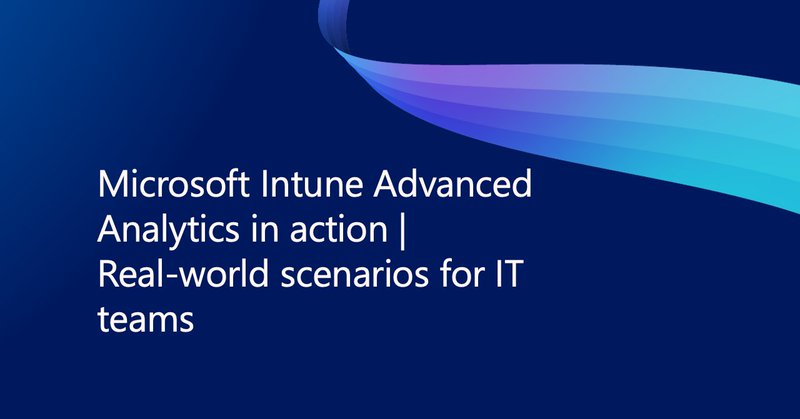 Microsoft Intune Advanced Analytics in action | Real-world scenarios for IT teams